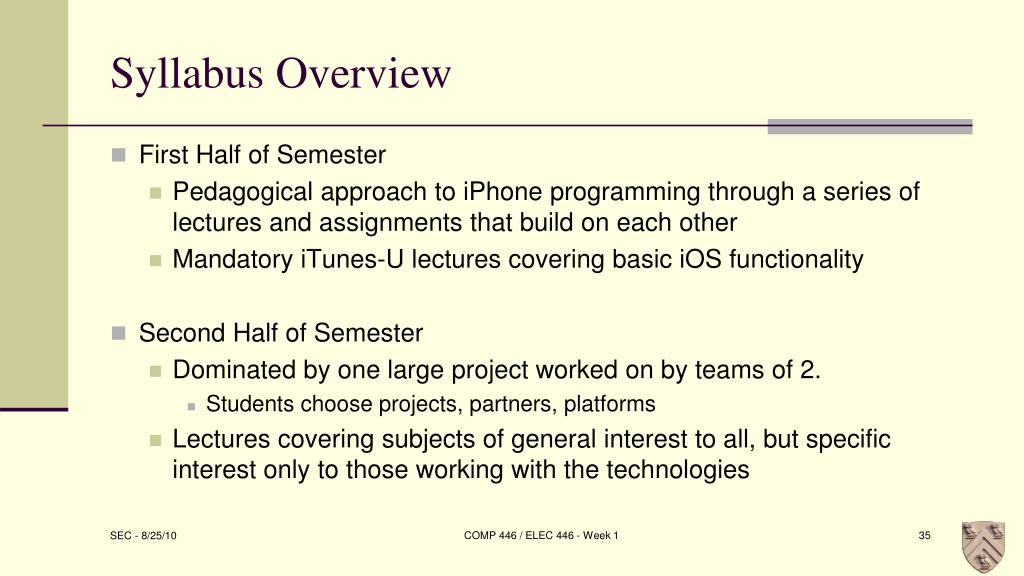 Syllabus Overview

First Half of Semester

Pedagogical approach to iPhone programming through a series of lectures and assignments that build on each other

Mandatory iTunes-U lectures covering basic iOS functionality

Second Half of Semester

Dominated by one large project worked on by teams of 2.

Students choose projects, partners, platforms

Lectures covering subjects of general interest to all, but specific interest only to those working with the technologies

SEC - 8/25/10

COMP 446 / ELEC 446 - Week 1

35